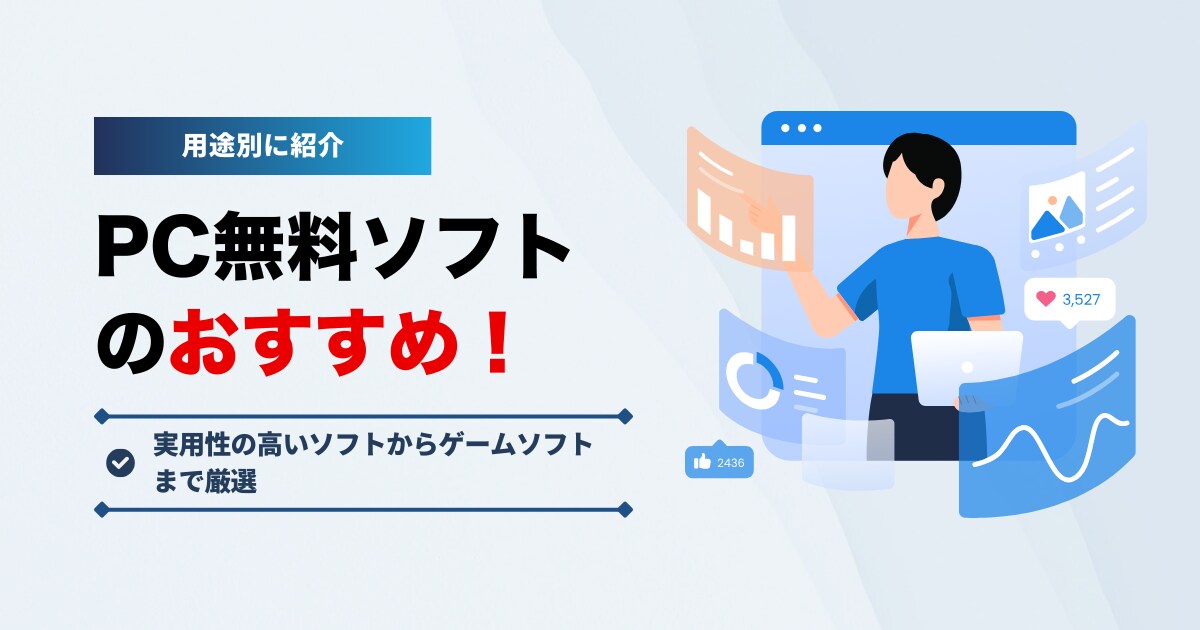 用途別に紹介

PC無料ソフトのおすすめ！

実用性の高いソフトからゲームソフトまで厳選

3,527

2436